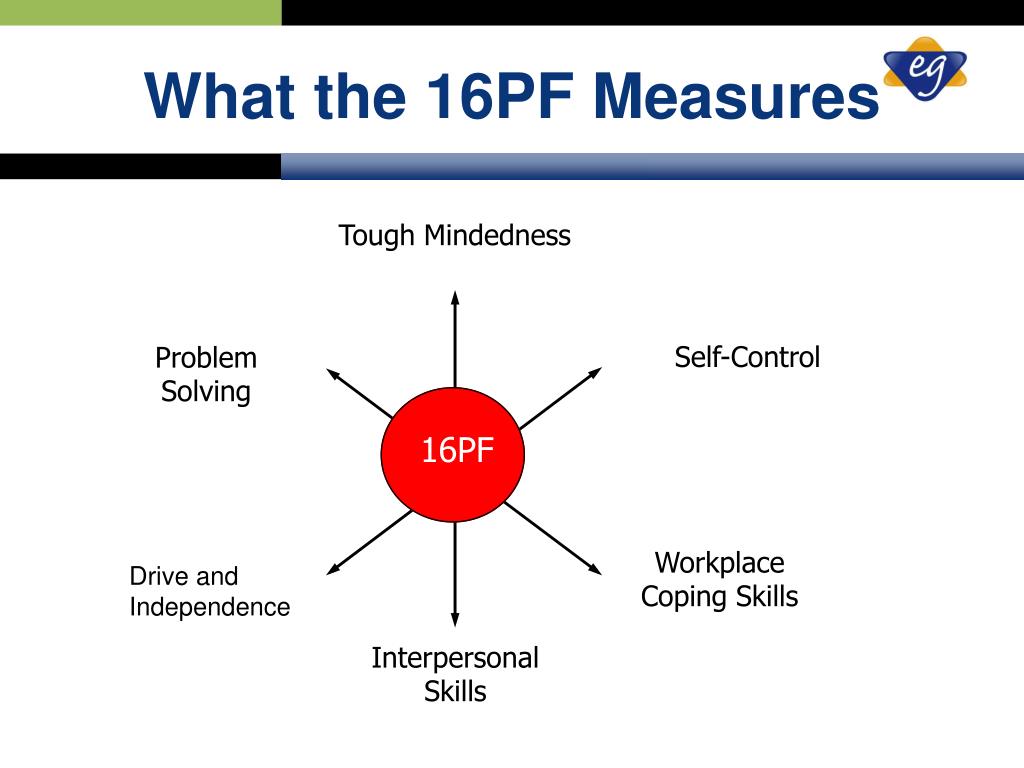 What the 16PF Measures

eg

Tough Mindedness

Problem Solving

Self-Control

16PF

Drive and Independence

Workplace Coping Skills

Interpersonal Skills